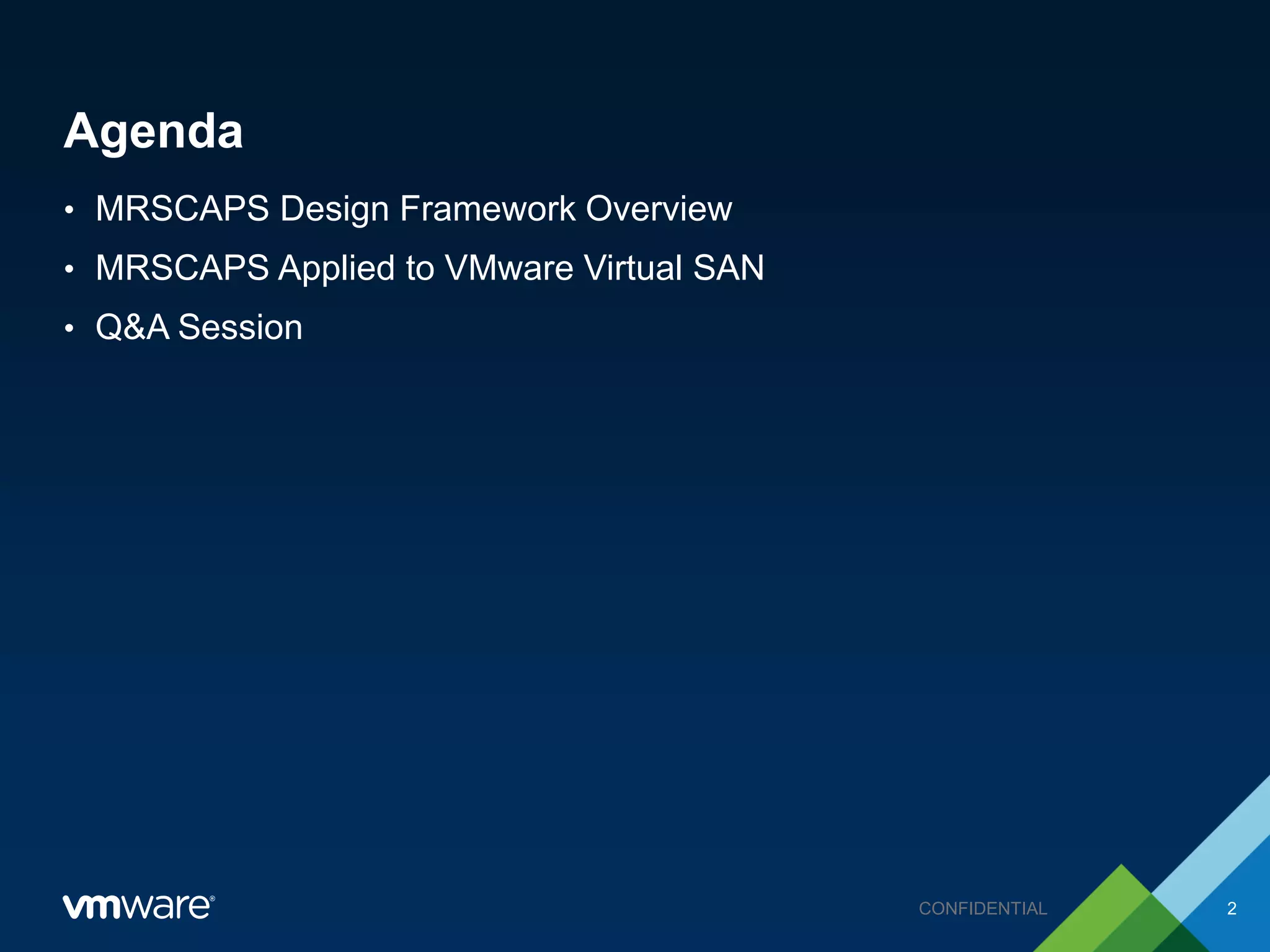 Agenda

• MRSCAPS Design Framework Overview
• MRSCAPS Applied to VMware Virtual SAN
• Q&A Session

vmware®

CONFIDENTIAL

2